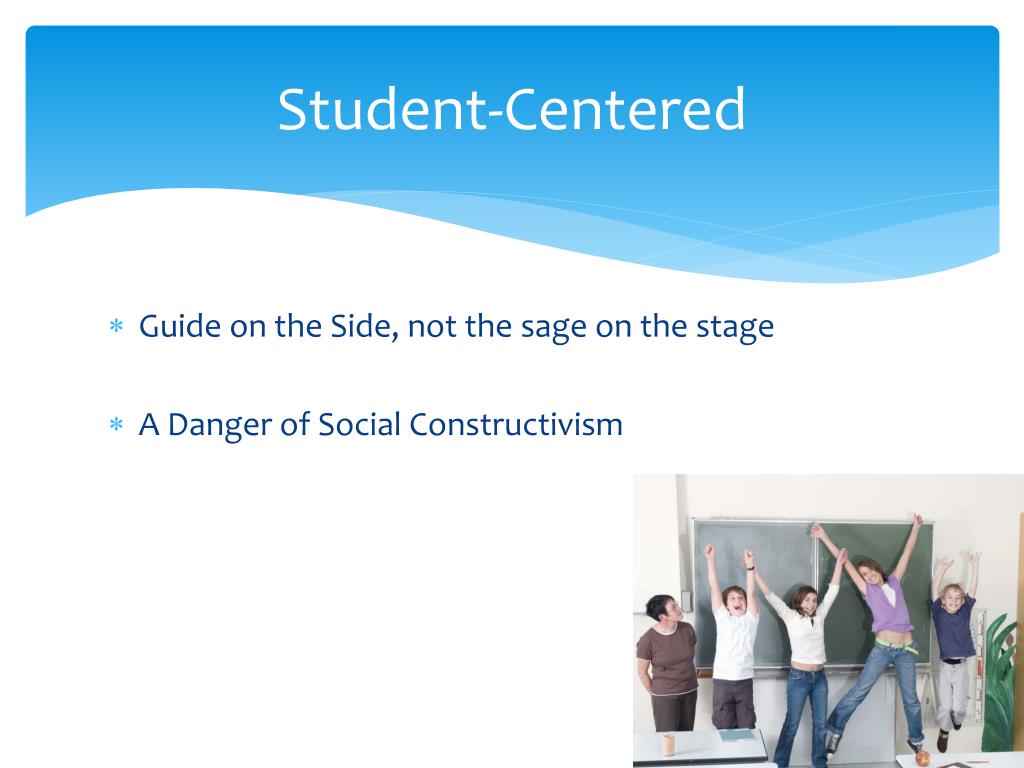 Student-Centered

* Guide on the Side, not the sage on the stage

* A Danger of Social Constructivism